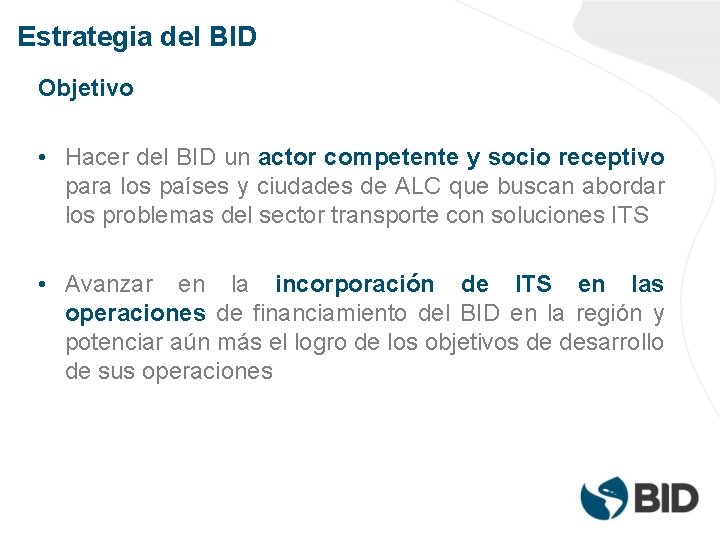 Estrategia del BID

Objetivo

• Hacer del BID un actor competente y socio receptivo para los países y ciudades de ALC que buscan abordar los problemas del sector transporte con soluciones ITS

• Avanzar en la incorporación de ITS en las operaciones de financiamiento del BID en la región y potenciar aún más el logro de los objetivos de desarrollo de sus operaciones

BID